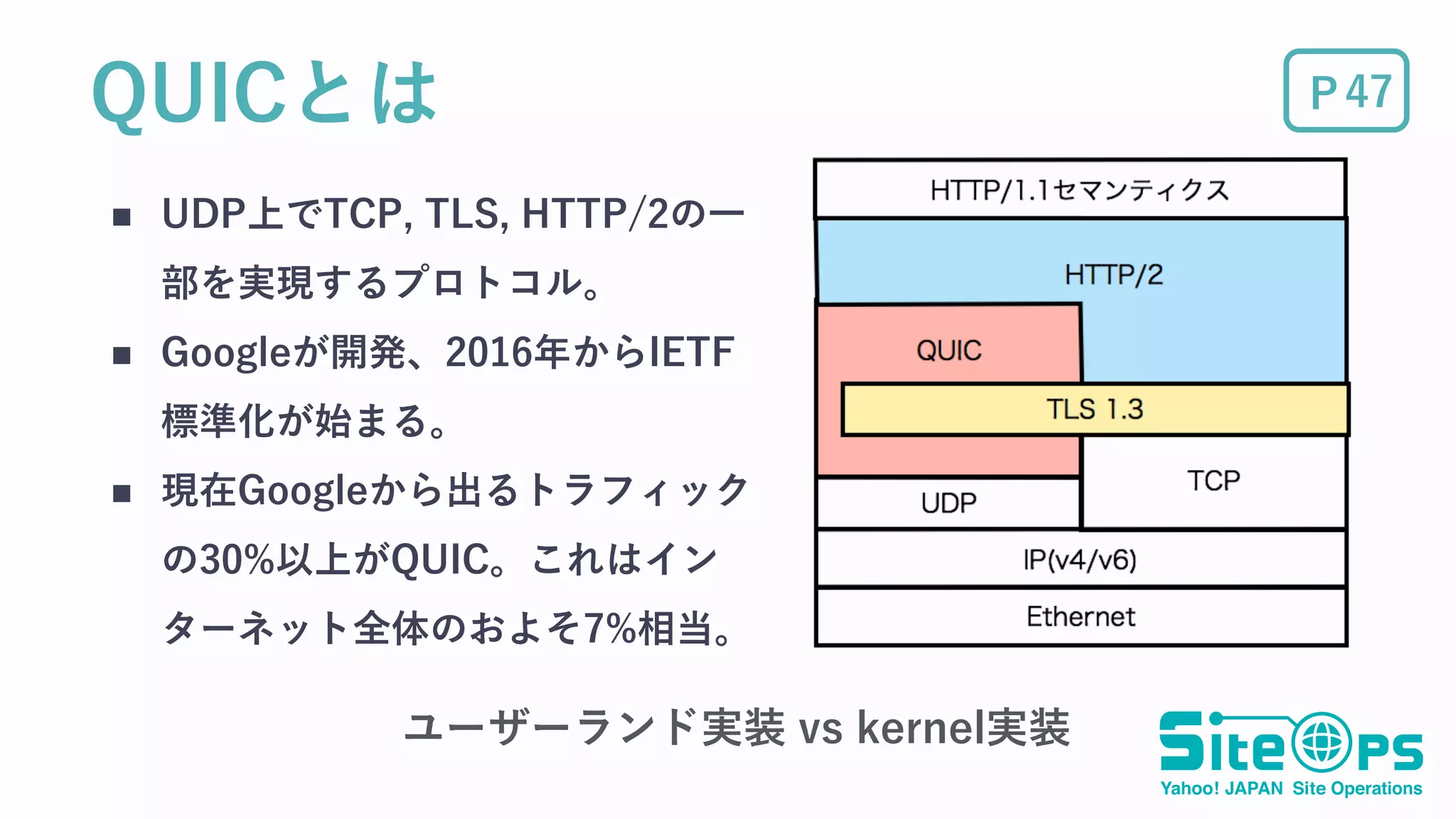 QUICとは

P 47

■ UDP上でTCP, TLS, HTTP/2の一部を実現するプロトコル。

■ Googleが開発、2016年からIETF標準化が始まる。

■ 現在Googleから出るトラフィックの30%以上がQUIC。これはインターネット全体のおよそ7%相当。

HTTP/1.1セマンティクス
HTTP/2
QUIC
TLS 1.3
TCP
UDP
IP(v4/v6)
Ethernet

ユーザーランド実装 vs kernel実装

SiteOps
Yahoo! JAPAN Site Operations